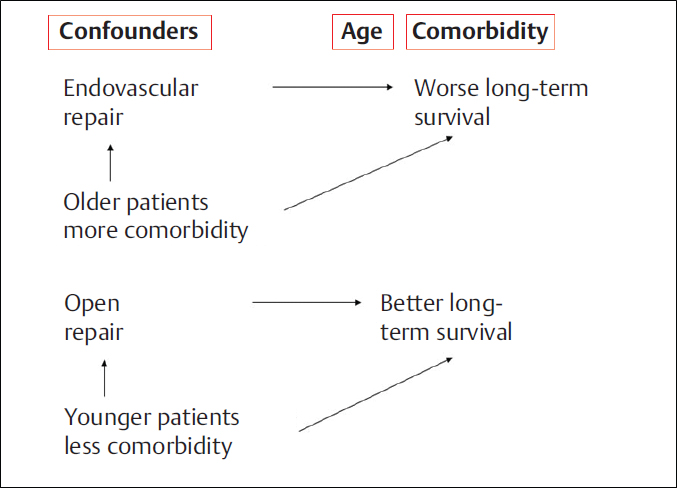 Confounders

Age

Comorbidity

Endovascular repair

Worse long-term survival

Older patients more comorbidity

Open repair

Better long-term survival

Younger patients less comorbidity